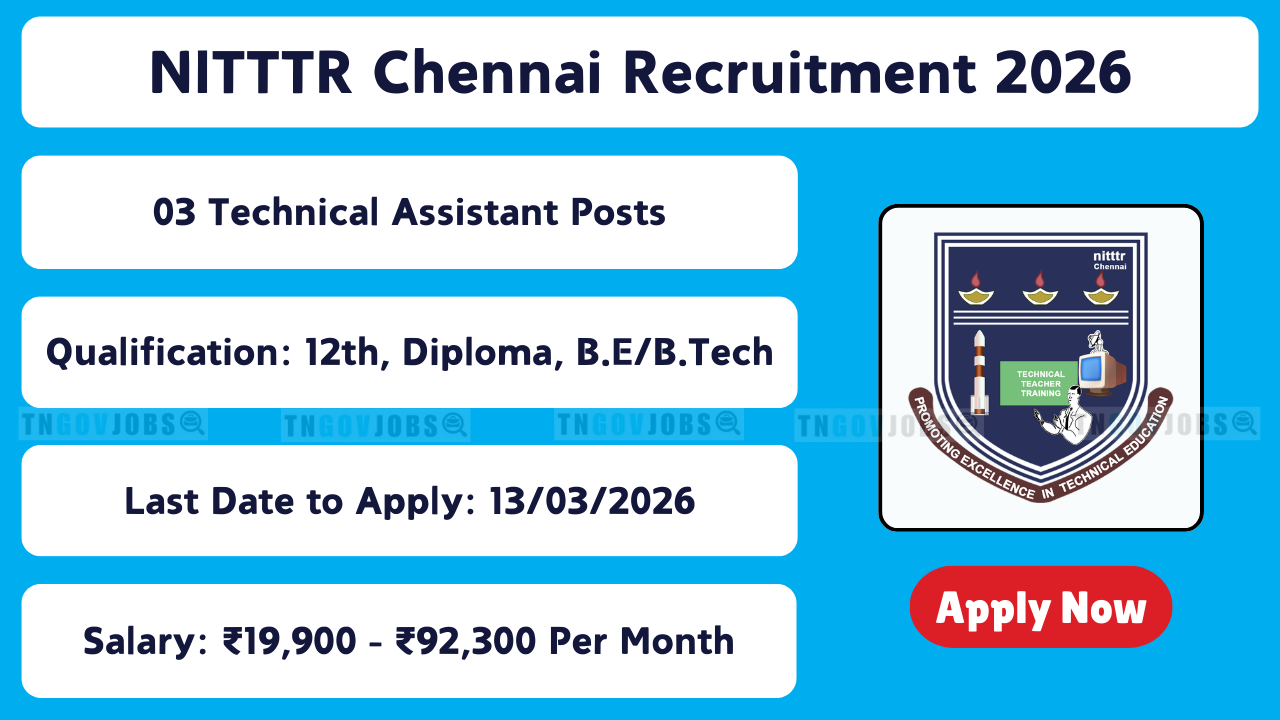 NITTTR Chennai Recruitment 2026

03 Technical Assistant Posts

Qualification: 12th, Diploma, B.E/B.Tech

TNGOVJOBS TNGOVJOBS TNGOVJOBS TNGOVJOBS TNGOVJOBS

Last Date to Apply: 13/03/2026

Salary: ₹19,900 - ₹92,300 Per Month

nitttr Chennai

TECHNICAL TEACHER TRAINING

PROMOTING EXCELLENCE IN TECHNICAL EDUCATION

Apply Now